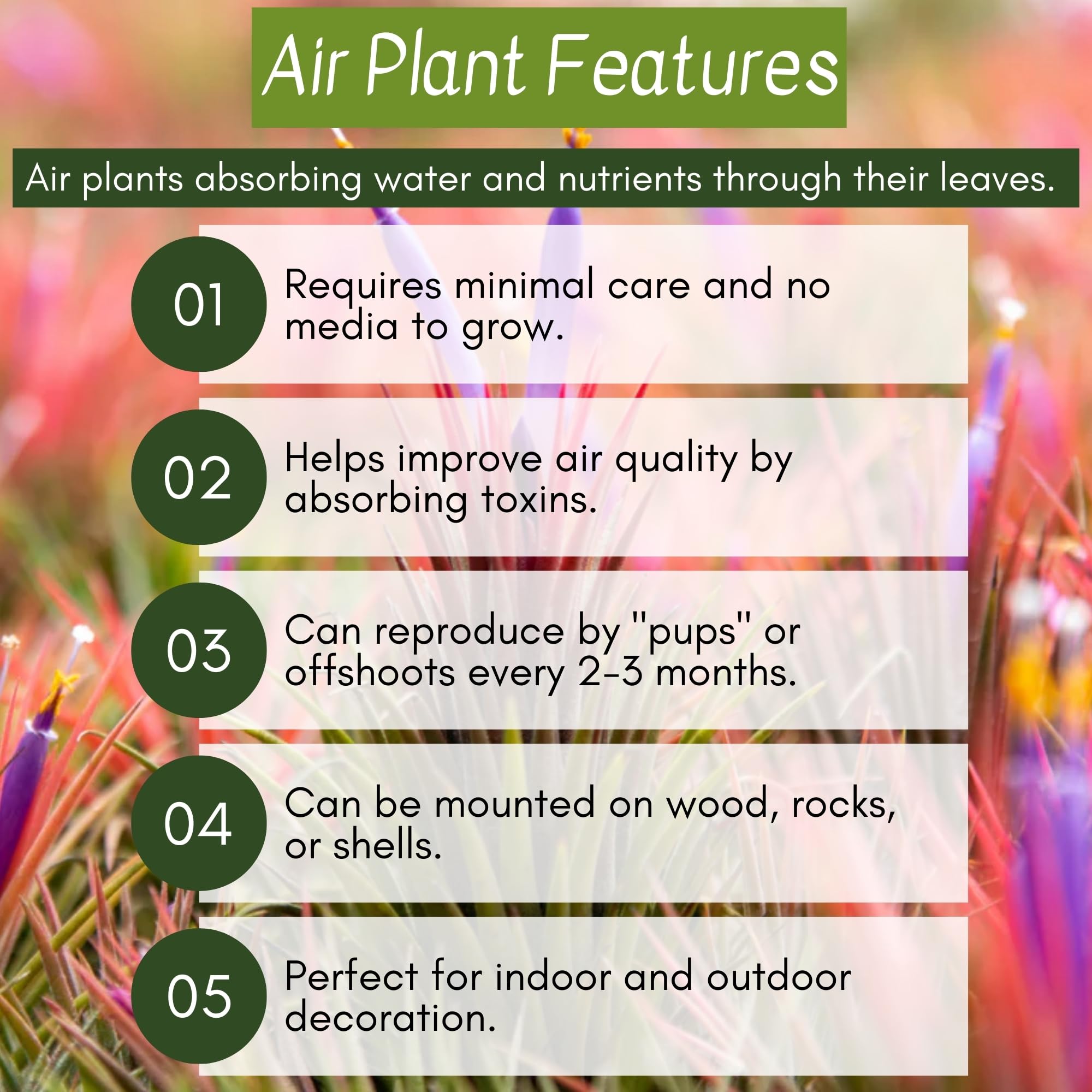 Air Plant Features

Air plants absorbing water and nutrients through their leaves.

01 Requires minimal care and no media to grow.

02 Helps improve air quality by absorbing toxins.

03 Can reproduce by "pups" or offshoots every 2-3 months.

04 Can be mounted on wood, rocks, or shells.

05 Perfect for indoor and outdoor decoration.